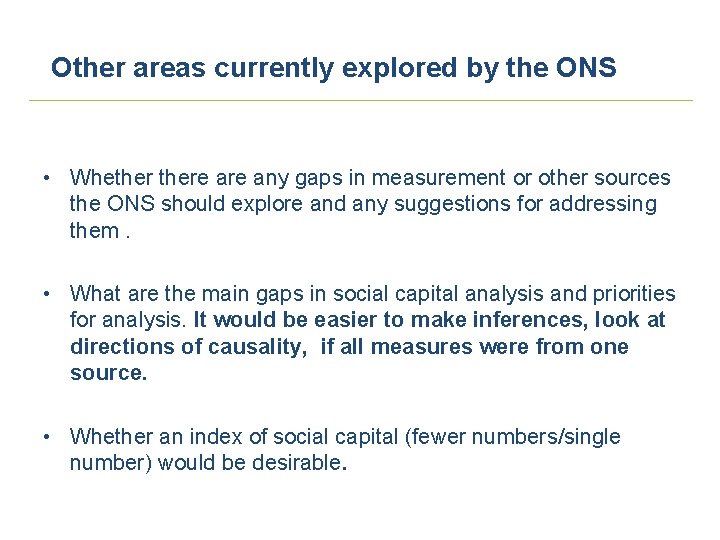 Other areas currently explored by the ONS

• Whether there are any gaps in measurement or other sources the ONS should explore and any suggestions for addressing them .

• What are the main gaps in social capital analysis and priorities for analysis. It would be easier to make inferences, look at directions of causality, if all measures were from one source.

• Whether an index of social capital (fewer numbers/single number) would be desirable.